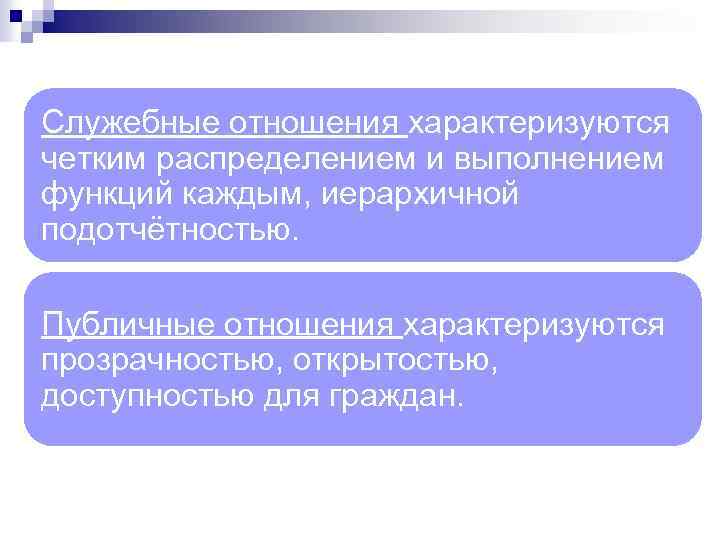 Служебные отношения характеризуются четким распределением и выполнением функций каждым, иерархичной подотчётностью.

Публичные отношения характеризуются прозрачностью, открытостью, доступностью для граждан.